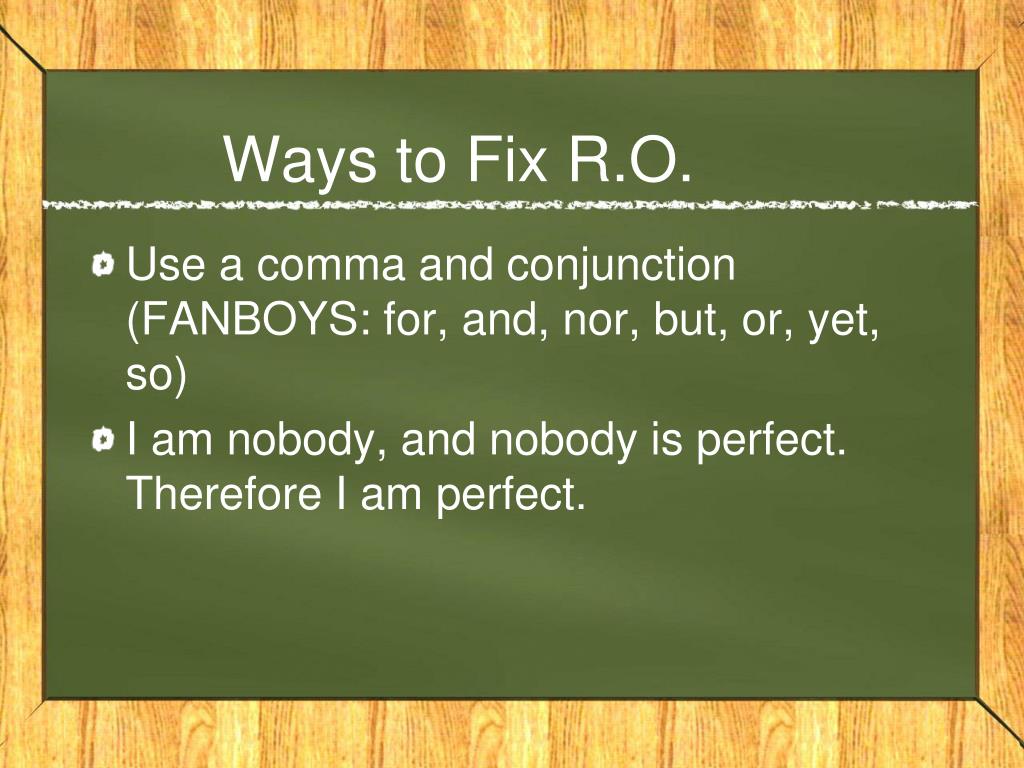 Ways to Fix R.O.

Use a comma and conjunction (FANBOYS: for, and, nor, but, or, yet, so)

I am nobody, and nobody is perfect. Therefore I am perfect.